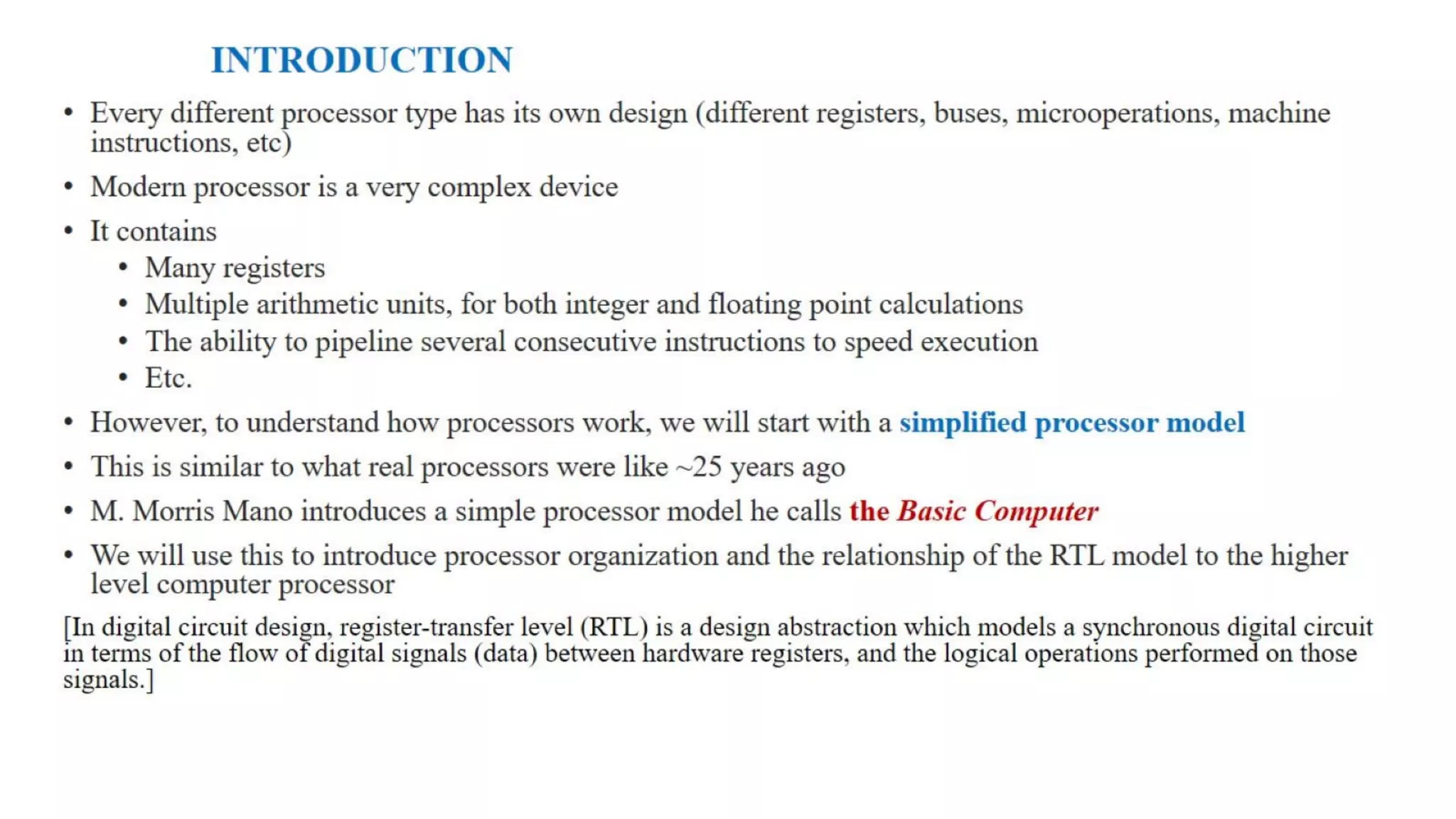 INTRODUCTION

• Every different processor type has its own design (different registers, buses, microoperations, machine instructions, etc)

• Modern processor is a very complex device

• It contains
  • Many registers
  • Multiple arithmetic units, for both integer and floating point calculations
  • The ability to pipeline several consecutive instructions to speed execution
  • Etc.

• However, to understand how processors work, we will start with a simplified processor model

• This is similar to what real processors were like ~25 years ago

• M. Morris Mano introduces a simple processor model he calls the Basic Computer

• We will use this to introduce processor organization and the relationship of the RTL model to the higher level computer processor

[In digital circuit design, register-transfer level (RTL) is a design abstraction which models a synchronous digital circuit in terms of the flow of digital signals (data) between hardware registers, and the logical operations performed on those signals.]